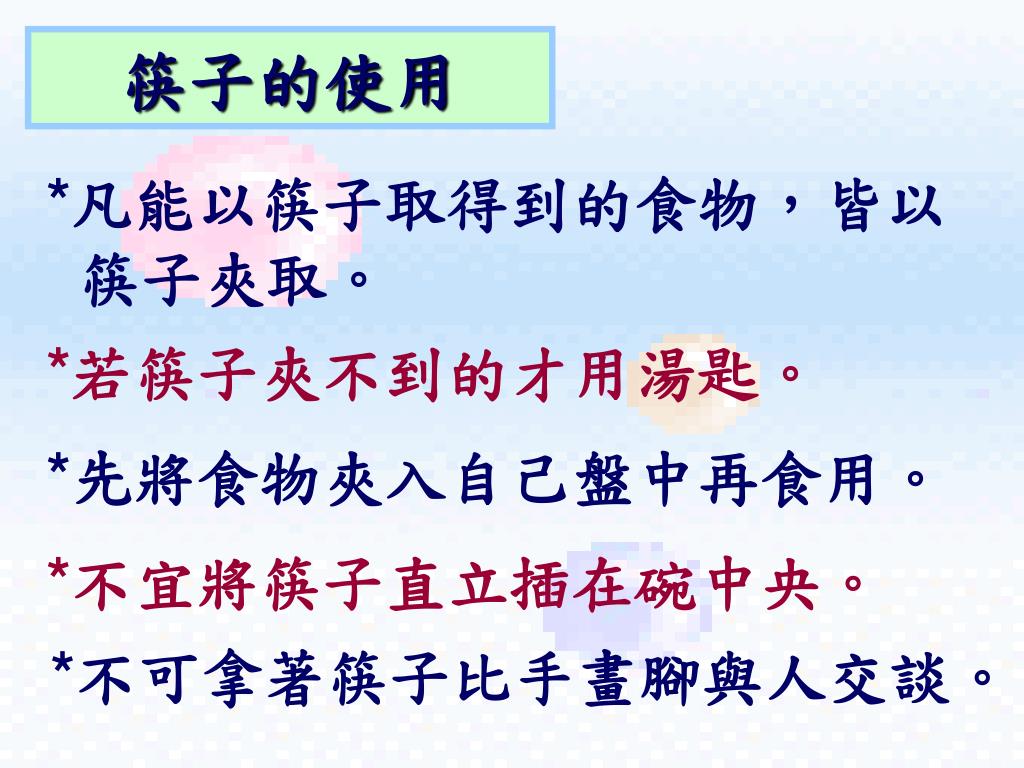 筷子的使用

*凡能以筷子取得到的食物，皆以筷子夾取。

*若筷子夾不到的才用湯匙。

*先將食物夾入自己盤中再食用。

*不宜將筷子直立插在碗中央。

*不可拿著筷子比手畫腳與人交談。